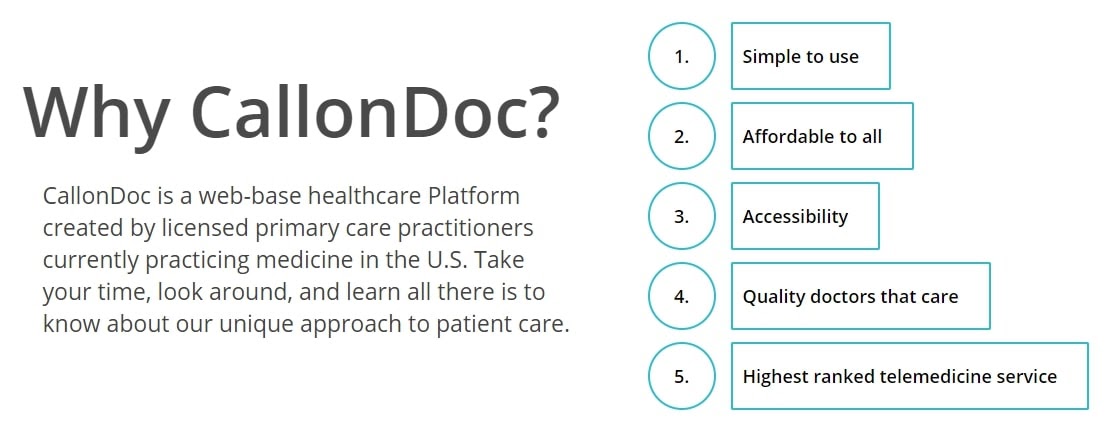 Why CallonDoc?

CallonDoc is a web-base healthcare Platform created by licensed primary care practitioners currently practicing medicine in the U.S. Take your time, look around, and learn all there is to know about our unique approach to patient care.

1. Simple to use

2. Affordable to all

3. Accessibility

4. Quality doctors that care

5. Highest ranked telemedicine service